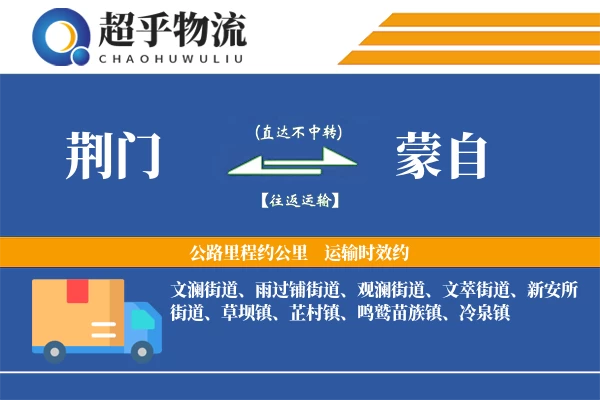 超乎物流
CHAOHUWULIU

荆门

(直达不中转)

【往返运输】

蒙自

公路里程约公里　运输时效约

文澜街道、雨过铺街道、观澜街道、文萃街道、新安所街道、草坝镇、芷村镇、鸣鹫苗族镇、冷泉镇